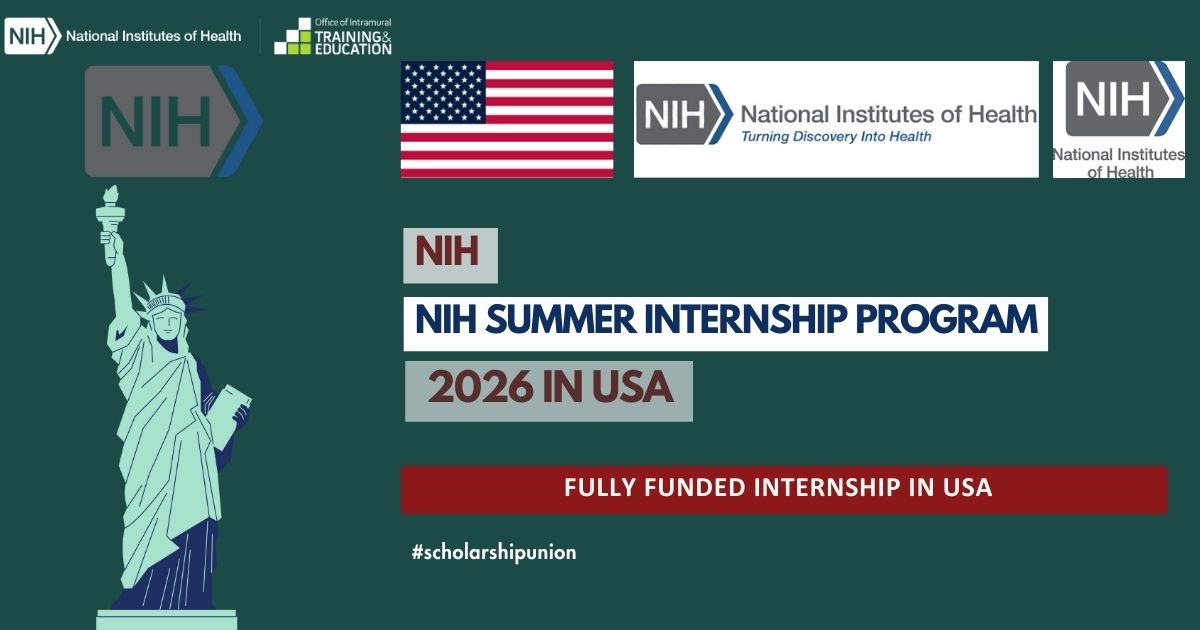 NIH National Institutes of Health

Office of Intramural TRAINING & EDUCATION

NIH

NIH National Institutes of Health Turning Discovery Into Health

NIH National Institutes of Health

NIH

NIH SUMMER INTERNSHIP PROGRAM

2026 IN USA

FULLY FUNDED INTERNSHIP IN USA

#scholarshipunion